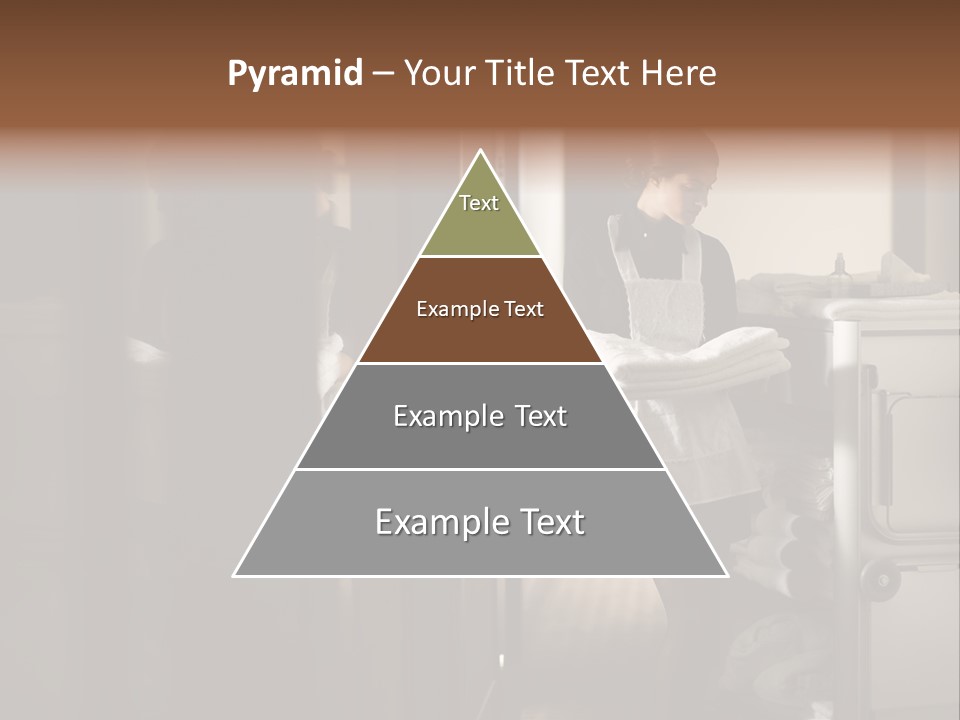 Pyramid – Your Title Text Here

Text

Example Text

Example Text

Example Text